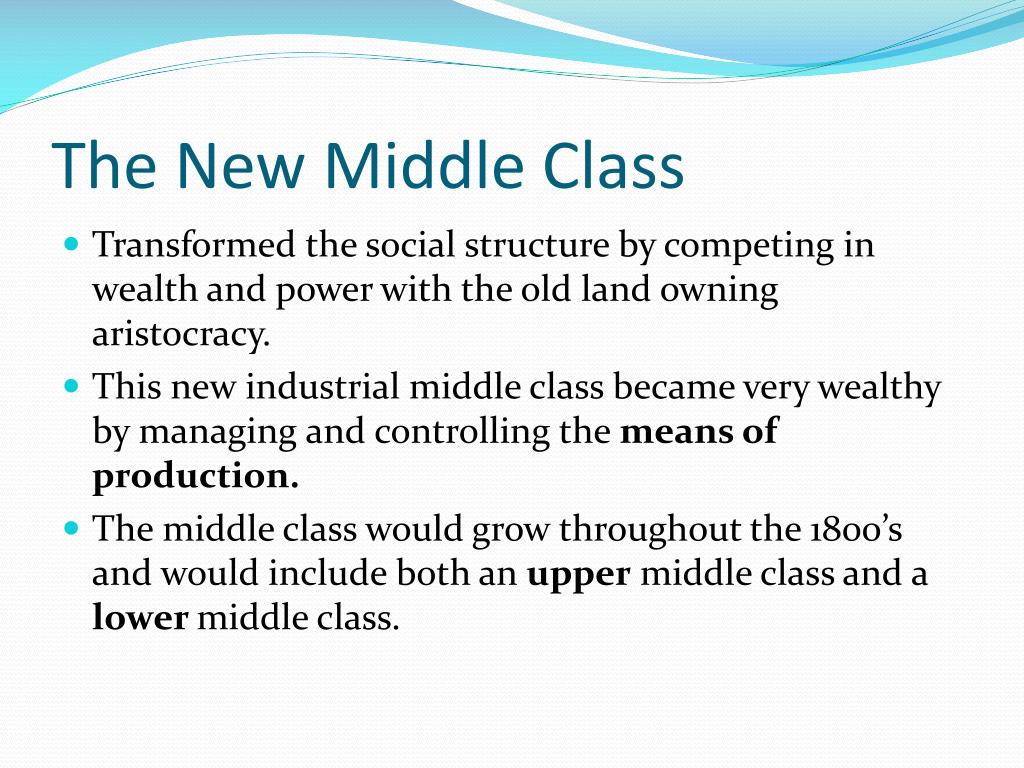 The New Middle Class

- Transformed the social structure by competing in wealth and power with the old land owning aristocracy.
- This new industrial middle class became very wealthy by managing and controlling the **means of production.**
- The middle class would grow throughout the 1800's and would include both an **upper** middle class and a **lower** middle class.